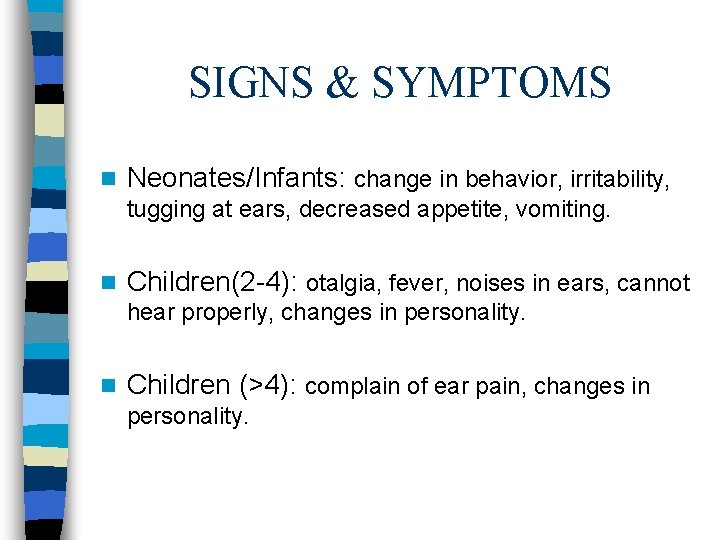 SIGNS & SYMPTOMS

Neonates/Infants: change in behavior, irritability, tugging at ears, decreased appetite, vomiting.

Children(2-4): otalgia, fever, noises in ears, cannot hear properly, changes in personality.

Children (>4): complain of ear pain, changes in personality.